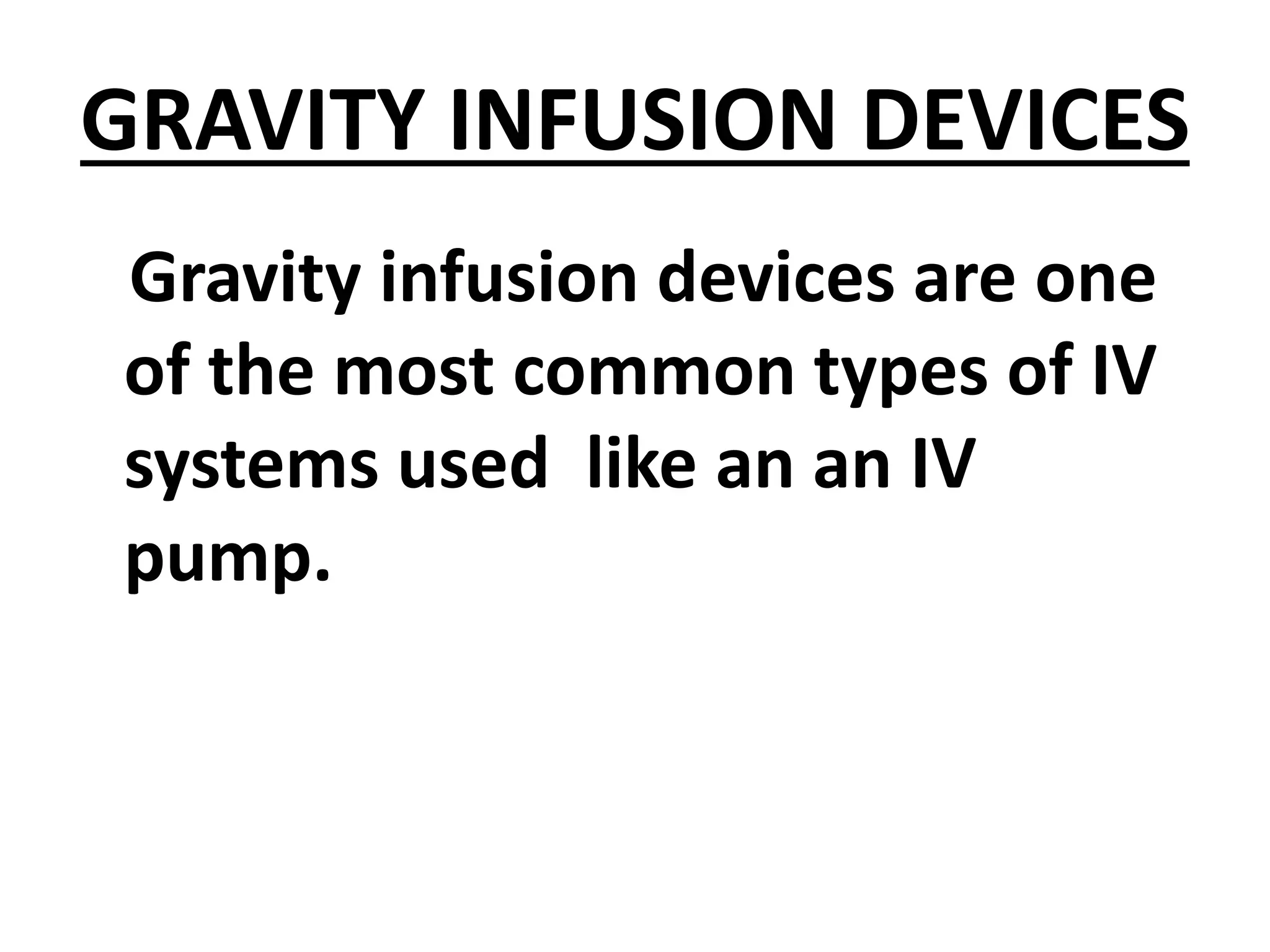 GRAVITY INFUSION DEVICES

Gravity infusion devices are one of the most common types of IV systems used like an an IV pump.